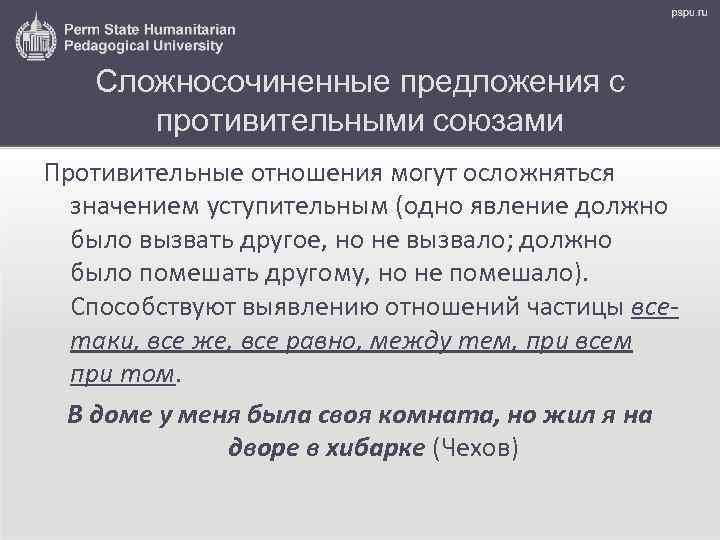 Perm State Humanitarian Pedagogical University

pspu.ru

Сложносочиненные предложения с противительными союзами

Противительные отношения могут осложняться значением уступительным (одно явление должно было вызвать другое, но не вызвало; должно было помешать другому, но не помешало). Способствуют выявлению отношений частицы все-таки, все же, все равно, между тем, при всем при том.

В доме у меня была своя комната, но жил я на дворе в хибарке (Чехов)